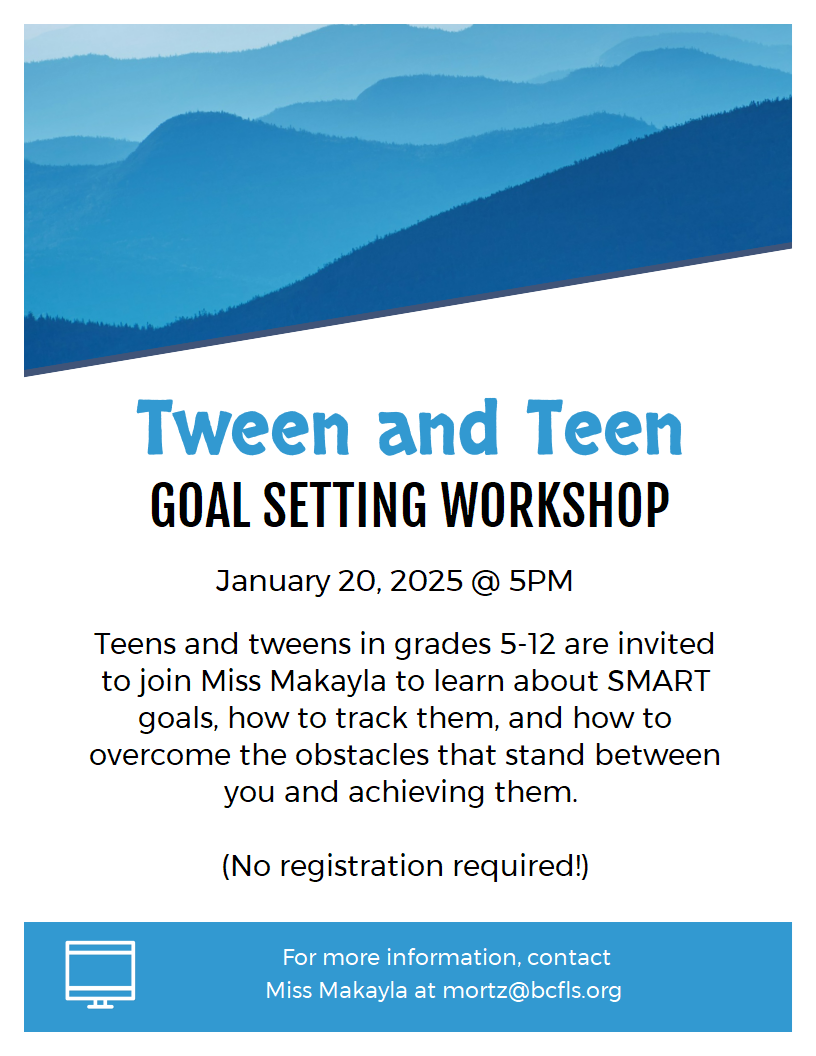 Tween and Teen
GOAL SETTING WORKSHOP

January 20, 2025 @ 5PM

Teens and tweens in grades 5-12 are invited to join Miss Makayla to learn about SMART goals, how to track them, and how to overcome the obstacles that stand between you and achieving them.

(No registration required!)

For more information, contact Miss Makayla at mortz@bcfls.org